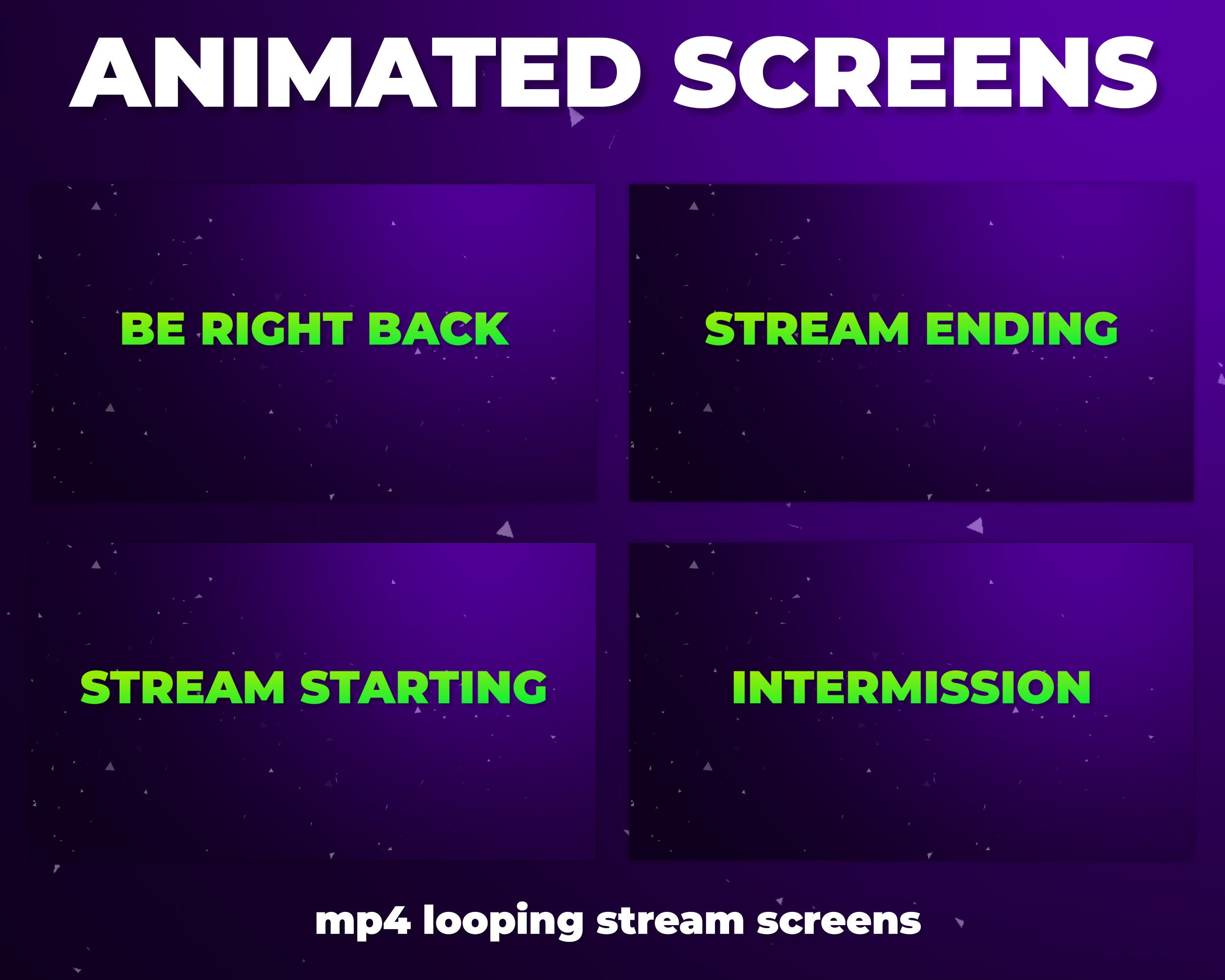 ANIMATED SCREENS

BE RIGHT BACK

STREAM ENDING

STREAM STARTING

INTERMISSION

mp4 looping stream screens